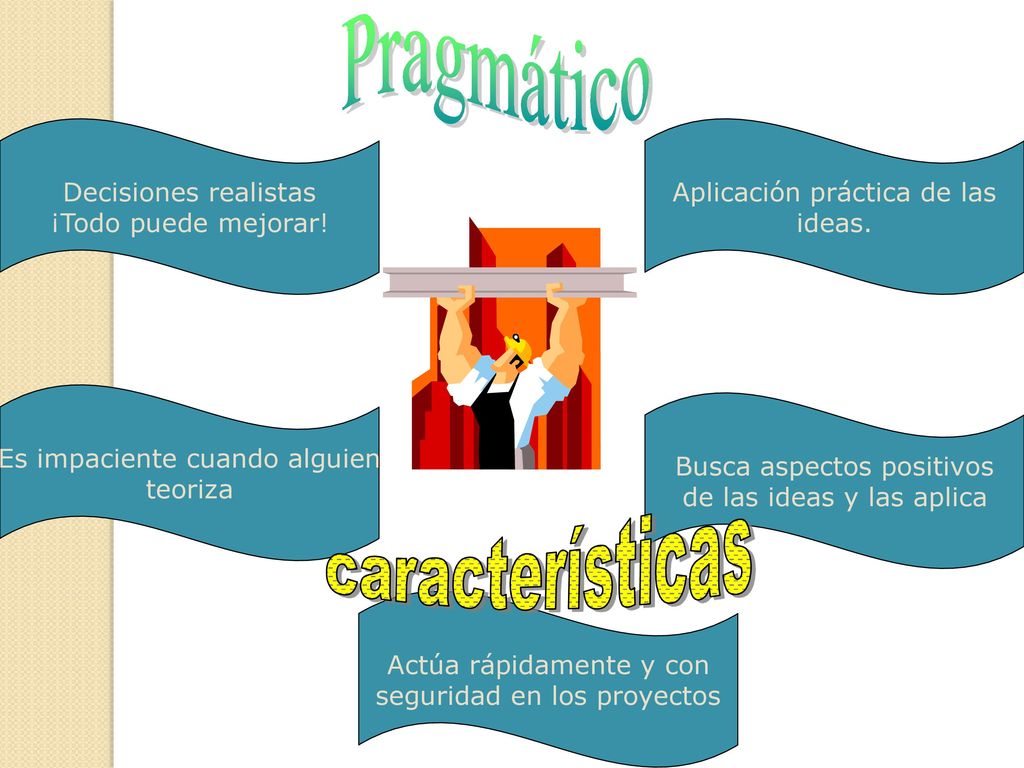 Pragmático

Decisiones realistas
¡Todo puede mejorar!

Aplicación práctica de las ideas.

Es impaciente cuando alguien teoriza

Busca aspectos positivos de las ideas y las aplica

características

Actúa rápidamente y con seguridad en los proyectos